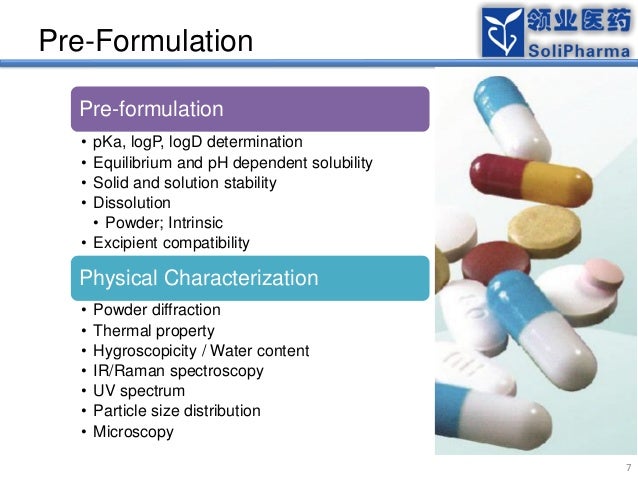 Pre-Formulation

领业医药
SoliPharma

Pre-formulation

• pKa, logP, logD determination
• Equilibrium and pH dependent solubility
• Solid and solution stability
• Dissolution
  • Powder; Intrinsic
• Excipient compatibility

Physical Characterization

• Powder diffraction
• Thermal property
• Hygroscopicity / Water content
• IR/Raman spectroscopy
• UV spectrum
• Particle size distribution
• Microscopy

7